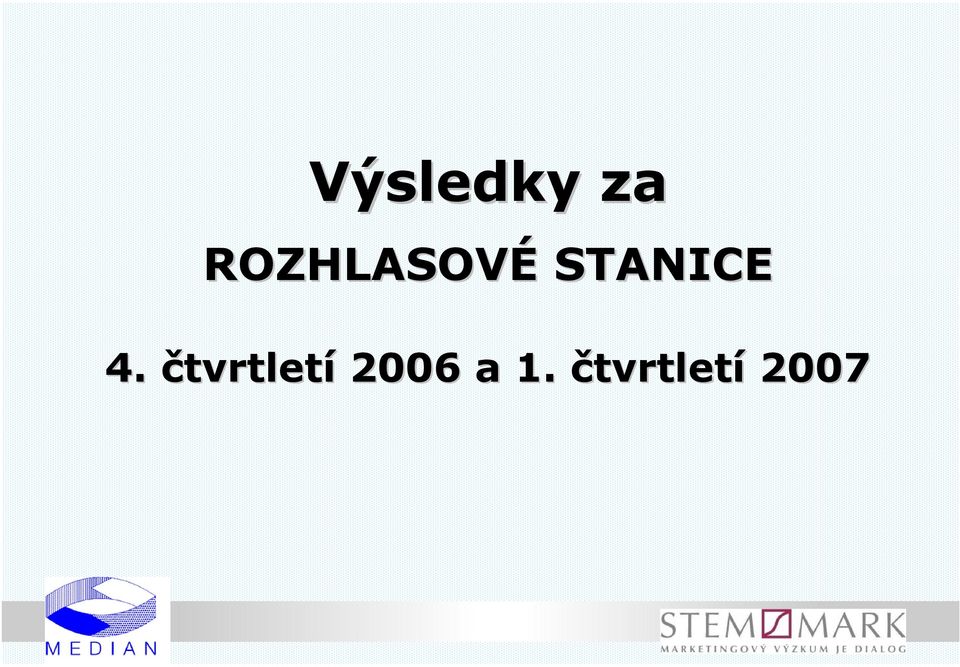 Výsledky za

ROZHLASOVÉ STANICE

4. čtvrtletí 2006 a 1. čtvrtletí 2007

MEDIAN

STEM MARK
MARKETINGOVÝ VÝZKUM JE DIALOG